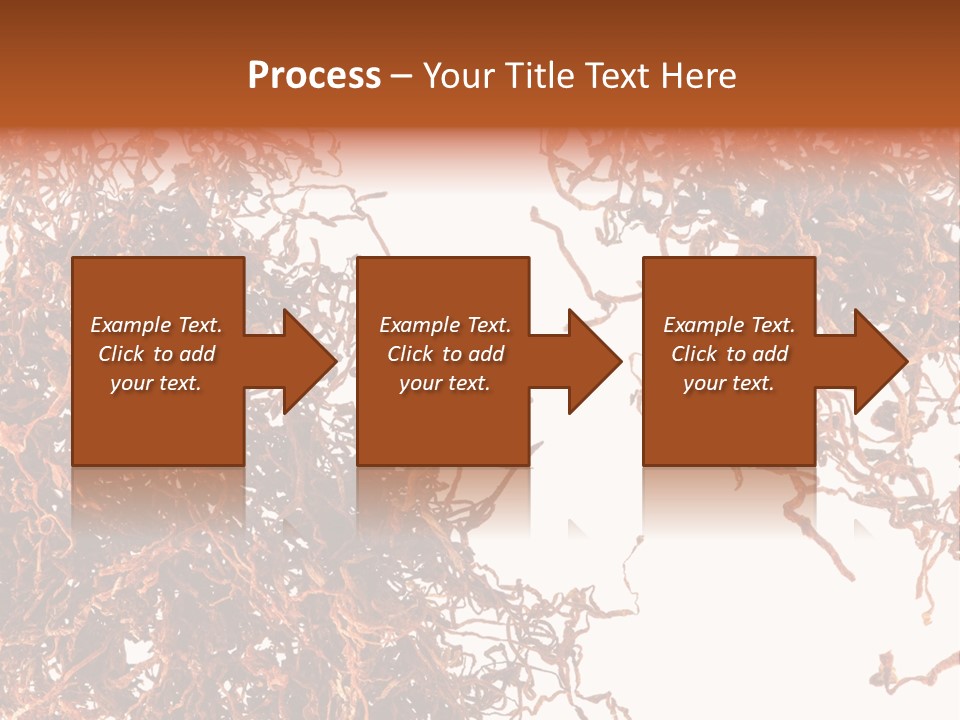 Process – Your Title Text Here

Example Text. Click to add your text.

Example Text. Click to add your text.

Example Text. Click to add your text.